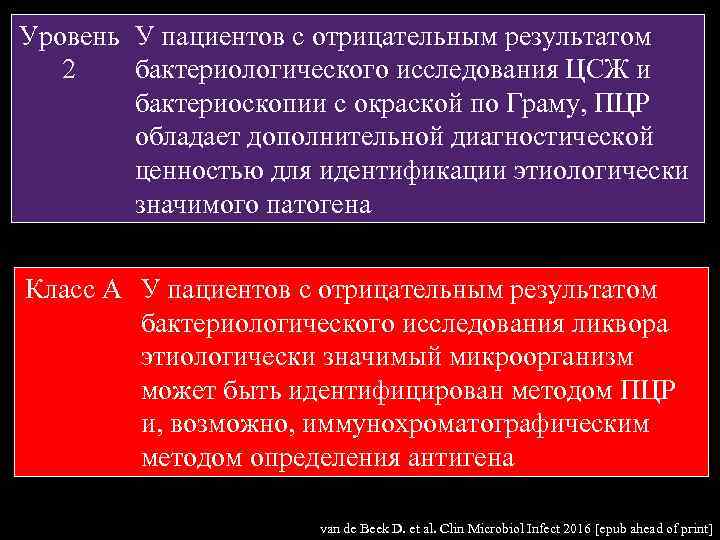 Уровень 2 У пациентов с отрицательным результатом бактериологического исследования ЦСЖ и бактериоскопии с окраской по Граму, ПЦР обладает дополнительной диагностической ценностью для идентификации этиологически значимого патогена

Класс А У пациентов с отрицательным результатом бактериологического исследования ликвора этиологически значимый микроорганизм может быть идентифицирован методом ПЦР и, возможно, иммунохроматографическим методом определения антигена

van de Beek D. et al. Clin Microbiol Infect 2016 [epub ahead of print]